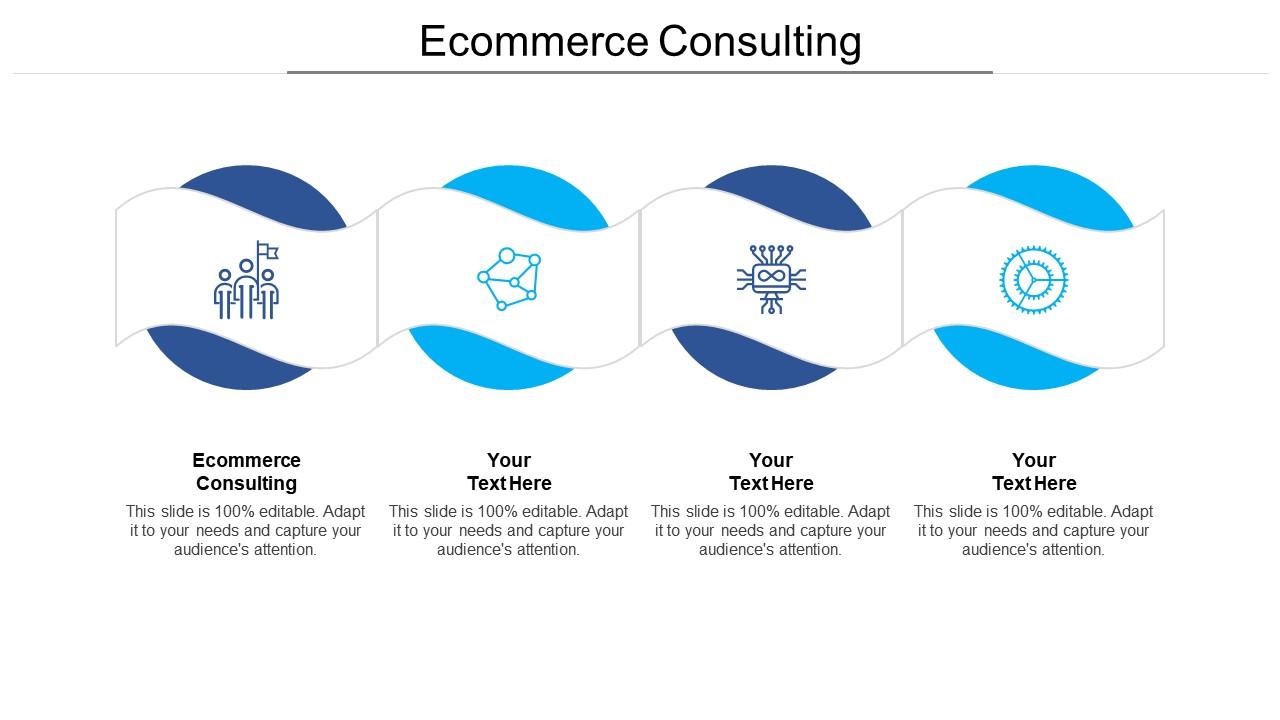 Ecommerce Consulting

Ecommerce Consulting

This slide is 100% editable. Adapt it to your needs and capture your audience's attention.

Your Text Here

This slide is 100% editable. Adapt it to your needs and capture your audience's attention.

Your Text Here

This slide is 100% editable. Adapt it to your needs and capture your audience's attention.

Your Text Here

This slide is 100% editable. Adapt it to your needs and capture your audience's attention.